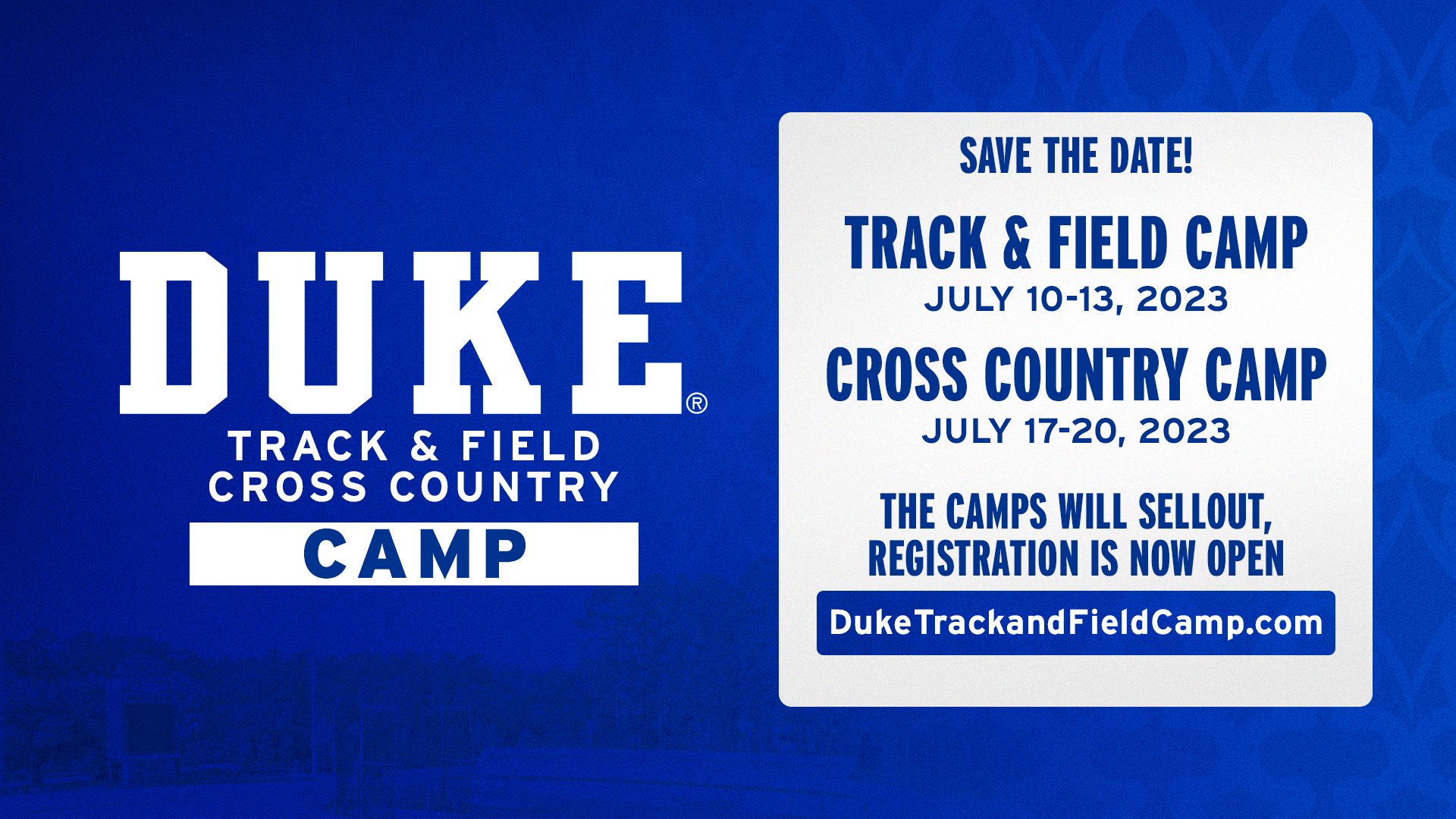 DUKE®
TRACK & FIELD
CROSS COUNTRY
CAMP

SAVE THE DATE!

TRACK & FIELD CAMP
JULY 10-13, 2023

CROSS COUNTRY CAMP
JULY 17-20, 2023

THE CAMPS WILL SELLOUT, REGISTRATION IS NOW OPEN

DukeTrackandFieldCamp.com